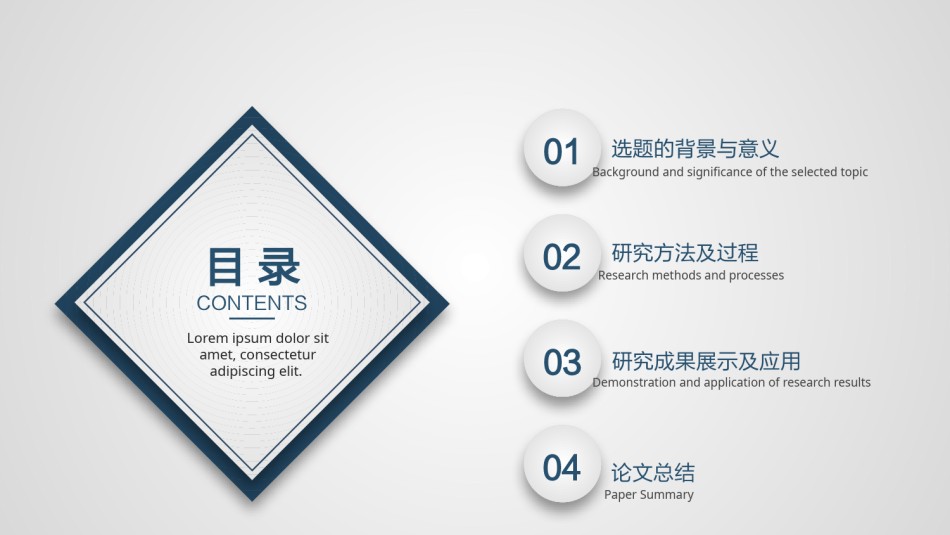 目录
CONTENTS

Lorem ipsum dolor sit amet, consectetur adipiscing elit.

01 选题的背景与意义
Background and significance of the selected topic

02 研究方法及过程
Research methods and processes

03 研究成果展示及应用
Demonstration and application of research results

04 论文总结
Paper Summary